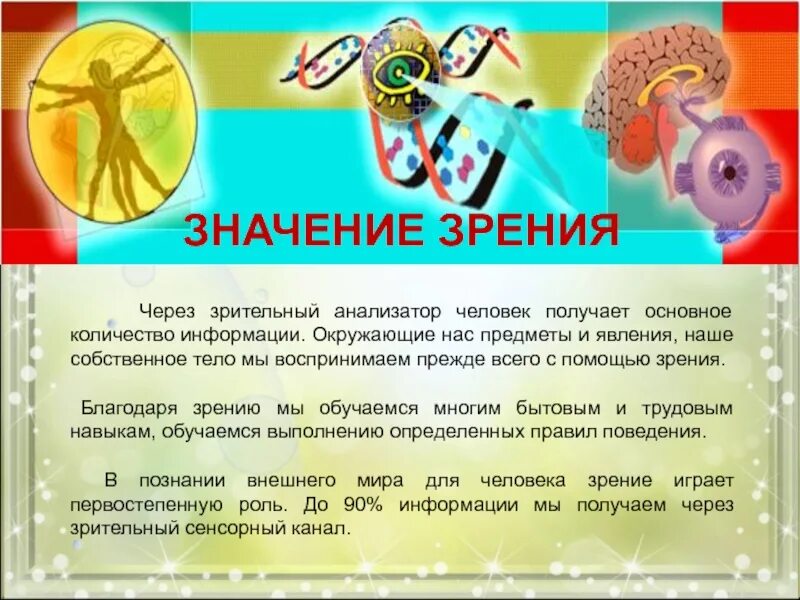 ЗНАЧЕНИЕ ЗРЕНИЯ

Через зрительный анализатор человек получает основное количество информации. Окружающие нас предметы и явления, наше собственное тело мы воспринимаем прежде всего с помощью зрения.

Благодаря зрению мы обучаемся многим бытовым и трудовым навыкам, обучаемся выполнению определенных правил поведения.

В познании внешнего мира для человека зрение играет первостепенную роль. До 90% информации мы получаем через зрительный сенсорный канал.